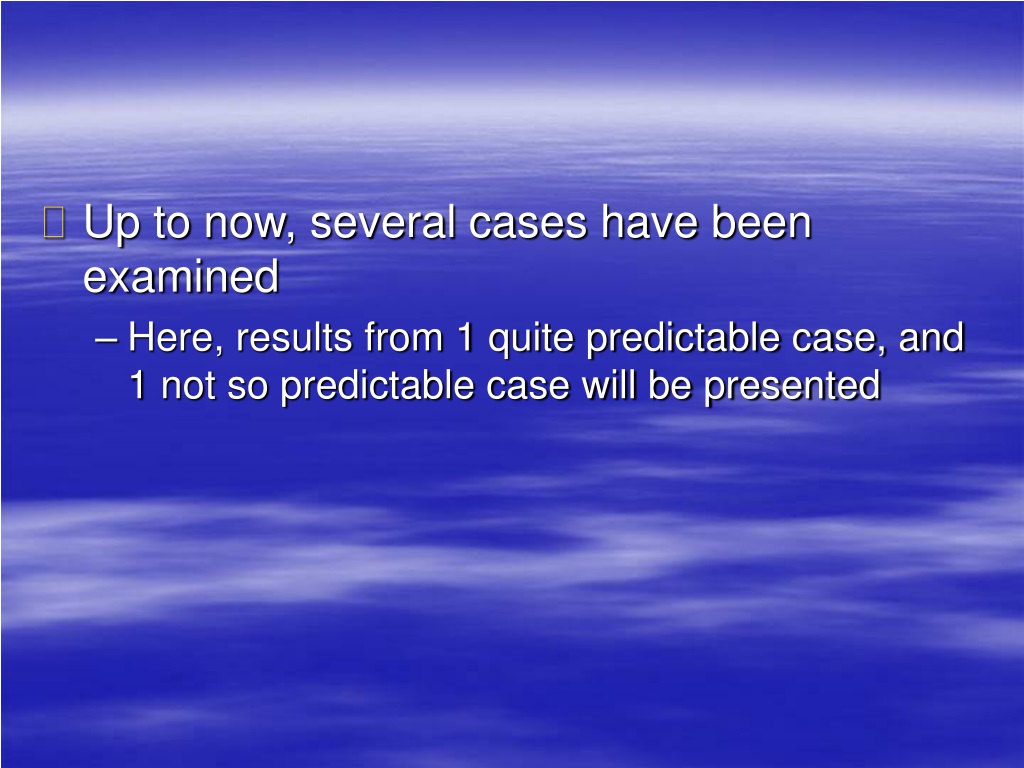 Up to now, several cases have been examined

– Here, results from 1 quite predictable case, and 1 not so predictable case will be presented